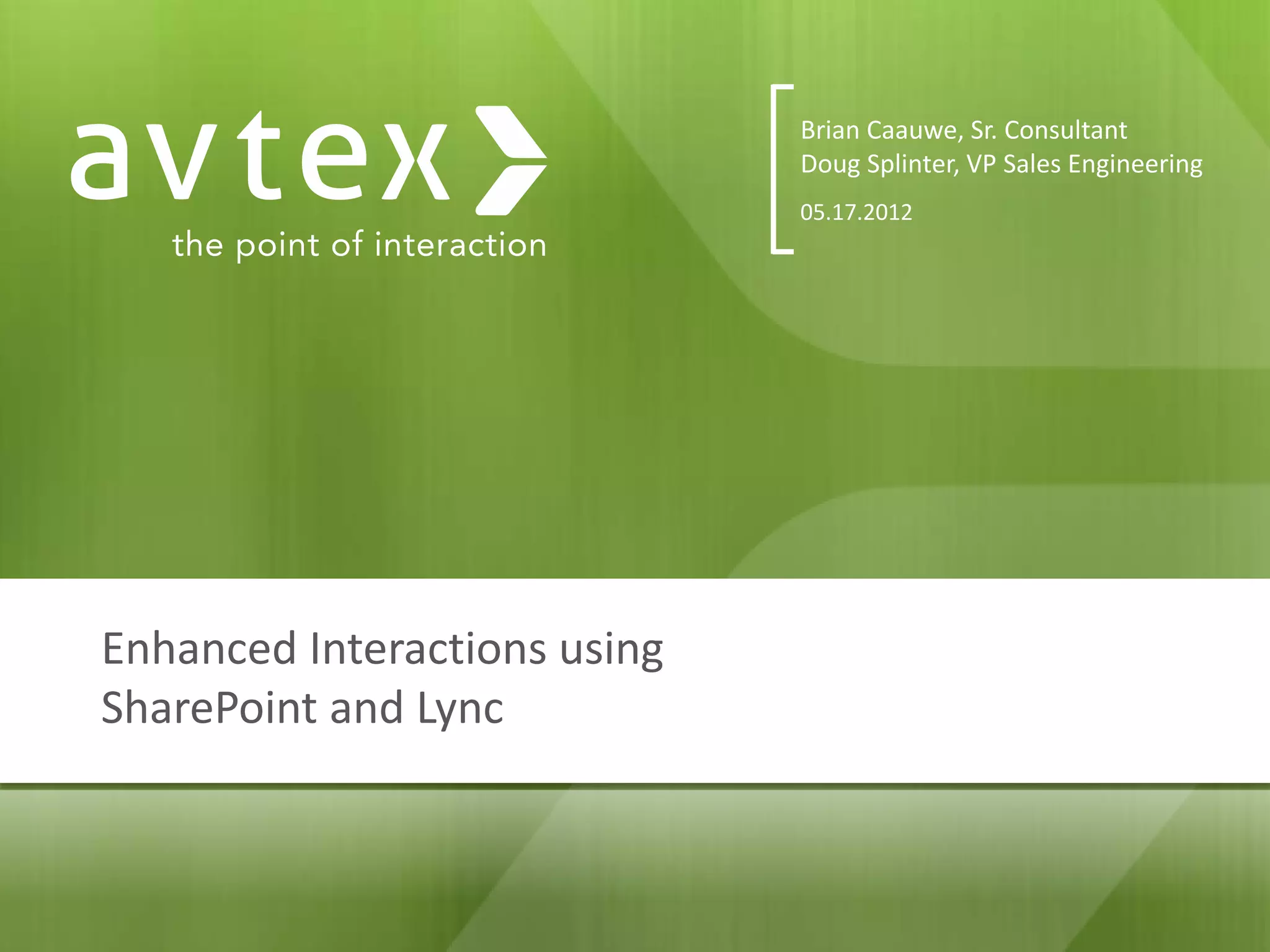 avtex
the point of interaction

Brian Caauwe, Sr. Consultant
Doug Splinter, VP Sales Engineering

05.17.2012

Enhanced Interactions using SharePoint and Lync